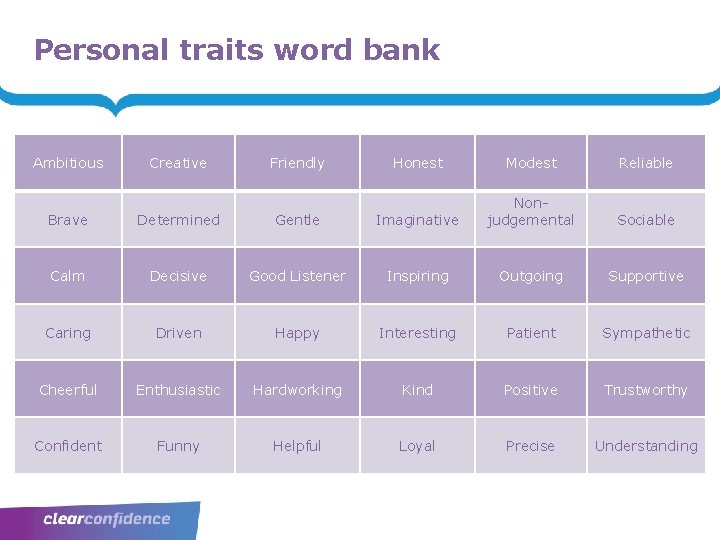 Personal traits word bank

| Ambitious | Creative | Friendly | Honest | Modest | Reliable |
|---|---|---|---|---|---|
| Brave | Determined | Gentle | Imaginative | Non-judgemental | Sociable |
| Calm | Decisive | Good Listener | Inspiring | Outgoing | Supportive |
| Caring | Driven | Happy | Interesting | Patient | Sympathetic |
| Cheerful | Enthusiastic | Hardworking | Kind | Positive | Trustworthy |
| Confident | Funny | Helpful | Loyal | Precise | Understanding |

clearconfidence